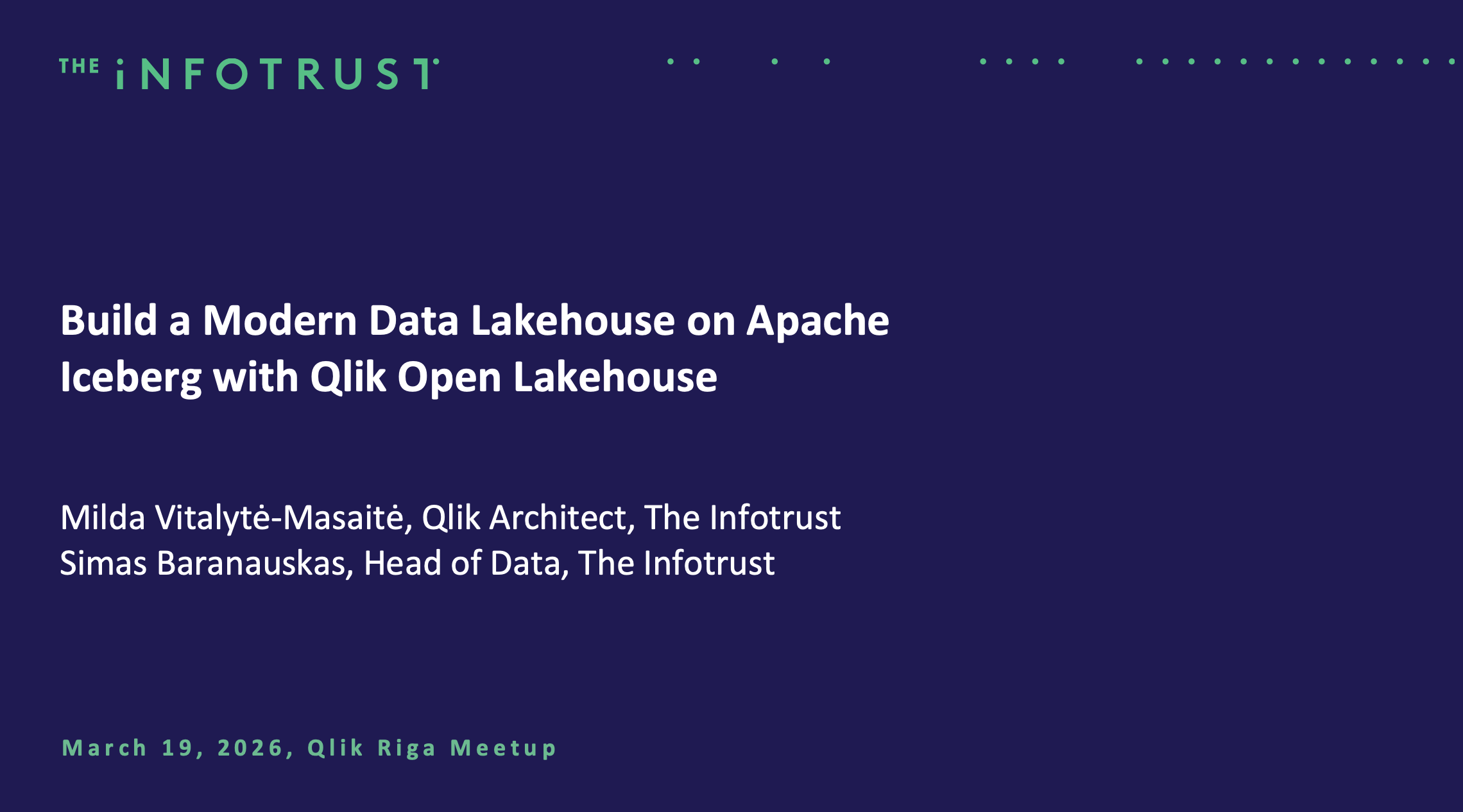 THE iNFOTRUST

Build a Modern Data Lakehouse on Apache Iceberg with Qlik Open Lakehouse

Milda Vitalytė-Masaitė, Qlik Architect, The Infotrust
Simas Baranauskas, Head of Data, The Infotrust

March 19, 2026, Qlik Riga Meetup